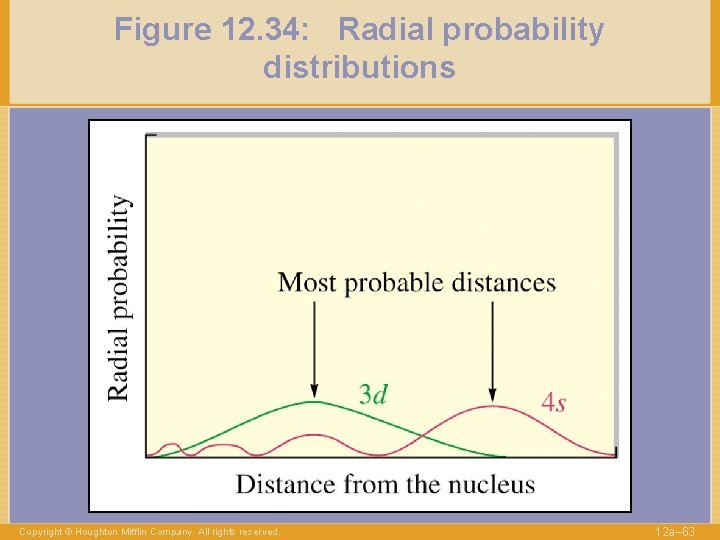 Figure 12.34: Radial probability distributions

Radial probability

Most probable distances

3d

4s

Distance from the nucleus

Copyright © Houghton Mifflin Company. All rights reserved.

12a–63